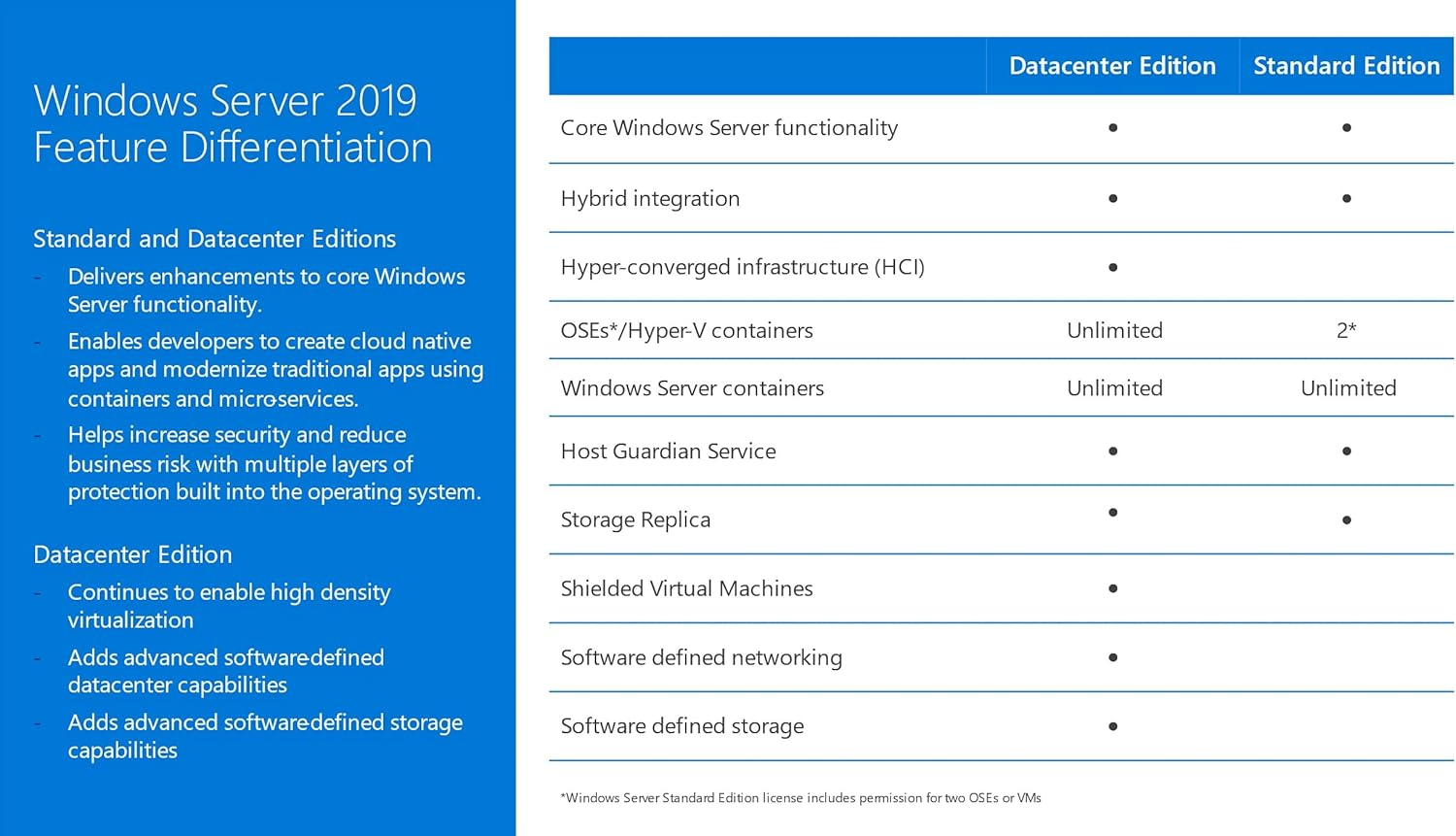 Windows Server 2019 Feature Differentiation

Standard and Datacenter Editions
- Delivers enhancements to core Windows Server functionality.
- Enables developers to create cloud native apps and modernize traditional apps using containers and micro-services.
- Helps increase security and reduce business risk with multiple layers of protection built into the operating system.

Datacenter Edition
- Continues to enable high density virtualization
- Adds advanced software-defined datacenter capabilities
- Adds advanced software-defined storage capabilities

| | Datacenter Edition | Standard Edition |
|---|---|---|
| Core Windows Server functionality | • | • |
| Hybrid integration | • | • |
| Hyper-converged infrastructure (HCI) | • | |
| OSEs*/Hyper-V containers | Unlimited | 2* |
| Windows Server containers | Unlimited | Unlimited |
| Host Guardian Service | • | • |
| Storage Replica | • | • |
| Shielded Virtual Machines | • | |
| Software defined networking | • | |
| Software defined storage | • | |

*Windows Server Standard Edition license includes permission for two OSEs or VMs